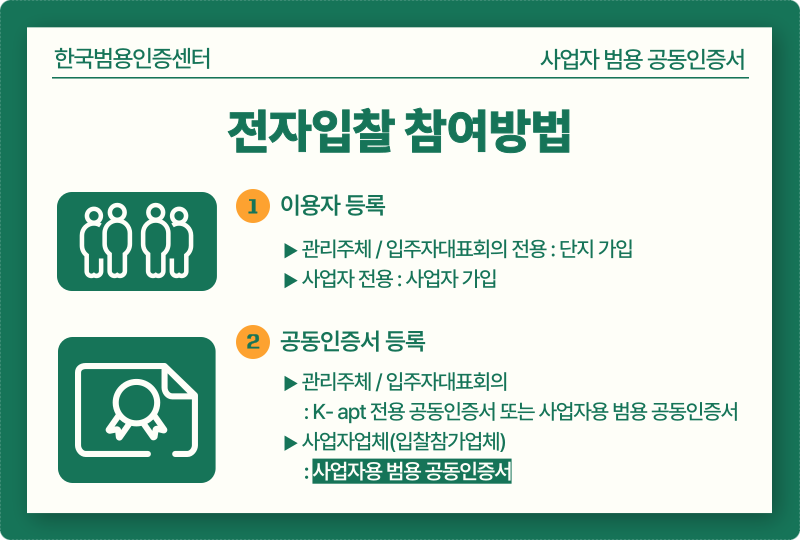 한국범용인증센터

사업자 범용 공동인증서

전자입찰 참여방법

1 이용자 등록

▶ 관리주체 / 입주자대표회의 전용 : 단지 가입

▶ 사업자 전용 : 사업자 가입

2 공동인증서 등록

▶ 관리주체 / 입주자대표회의
: K- apt 전용 공동인증서 또는 사업자용 범용 공동인증서

▶ 사업자업체(입찰참가업체)
: 사업자용 범용 공동인증서